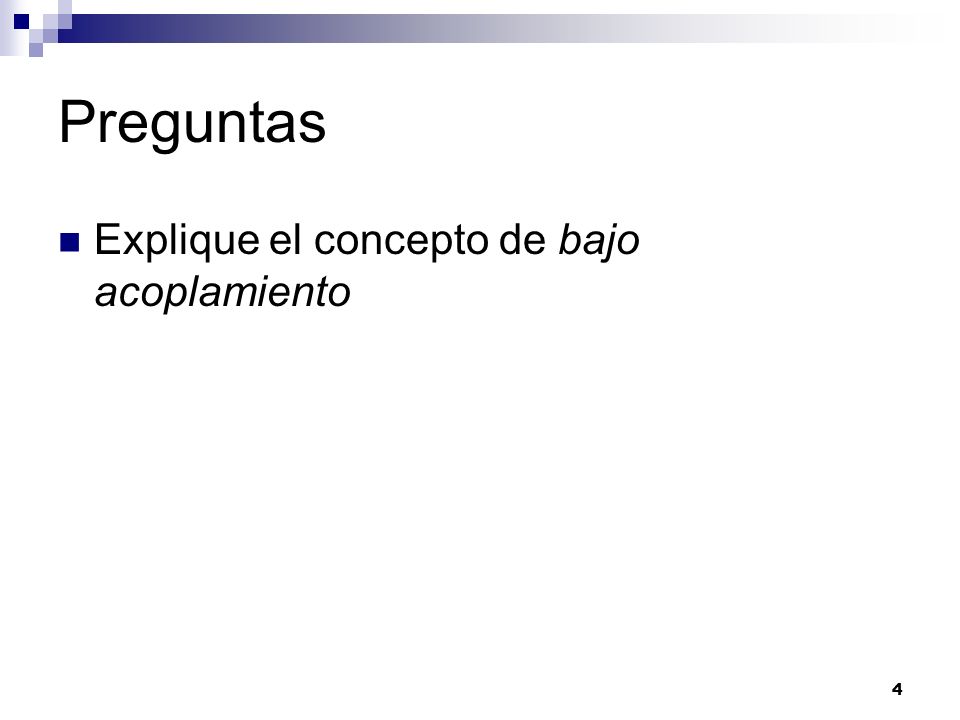 Preguntas

Explique el concepto de bajo acoplamiento

4